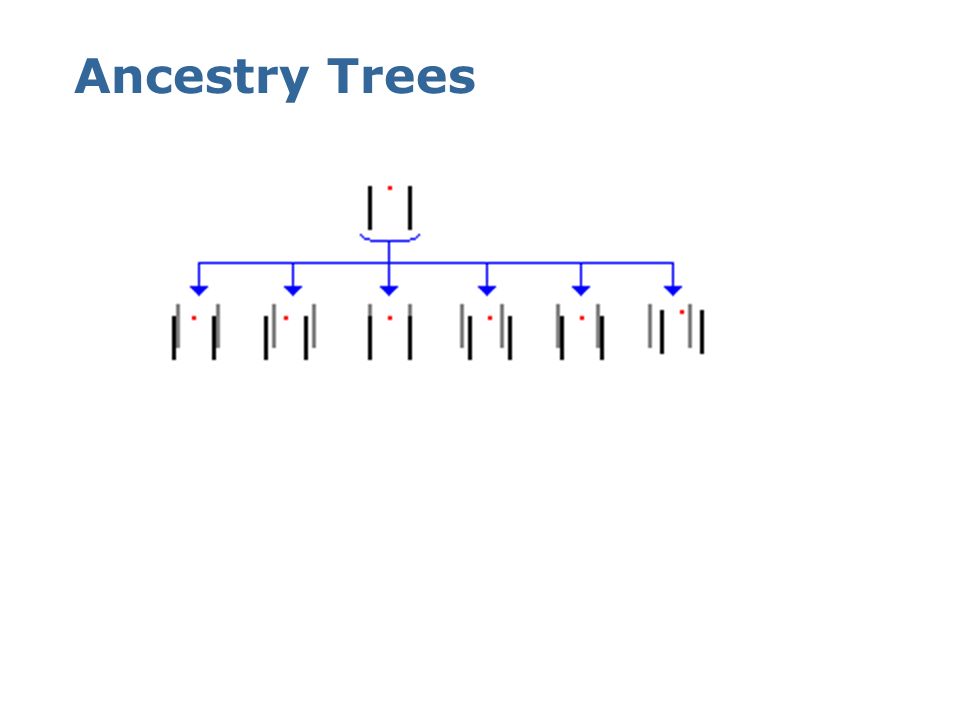 Ancestry Trees